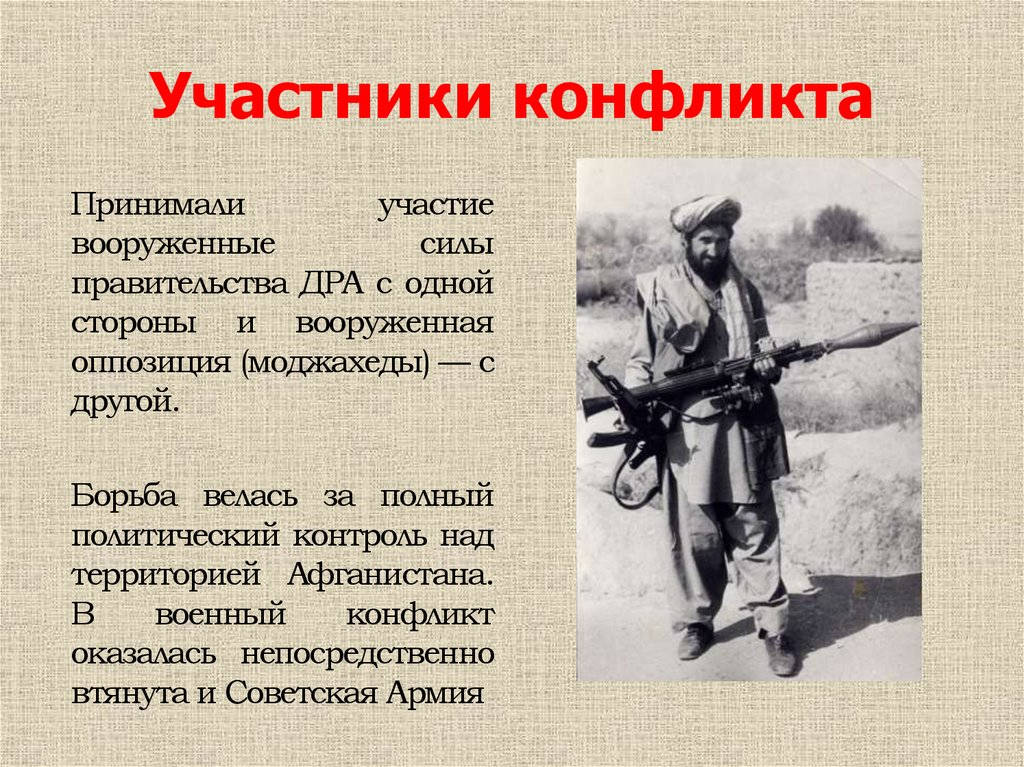 Участники конфликта

Принимали участие вооруженные силы правительства ДРА с одной стороны и вооруженная оппозиция (моджахеды) — с другой.

Борьба велась за полный политический контроль над территорией Афганистана. В военный конфликт оказалась непосредственно втянута и Советская Армия